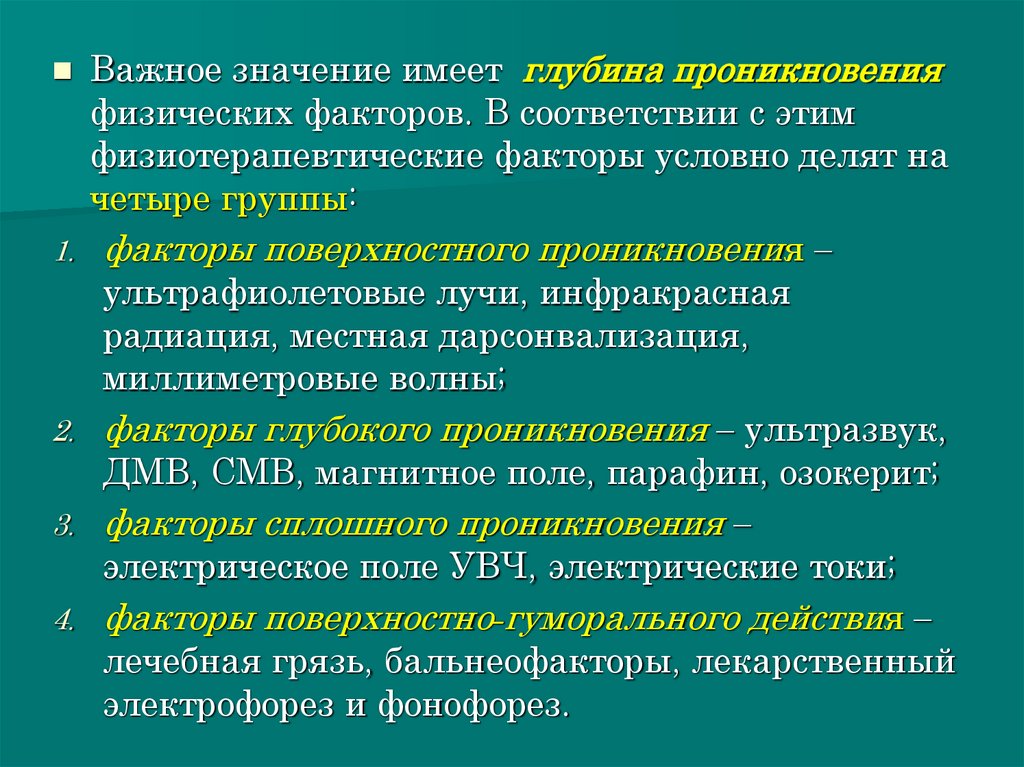 Важное значение имеет глубина проникновения физических факторов. В соответствии с этим физиотерапевтические факторы условно делят на четыре группы:

1. факторы поверхностного проникновения – ультрафиолетовые лучи, инфракрасная радиация, местная дарсонвализация, миллиметровые волны;
2. факторы глубокого проникновения – ультразвук, ДМВ, СМВ, магнитное поле, парафин, озокерит;
3. факторы сплошного проникновения – электрическое поле УВЧ, электрические токи;
4. факторы поверхностно-гуморального действия – лечебная грязь, бальнеофакторы, лекарственный электрофорез и фонофорез.